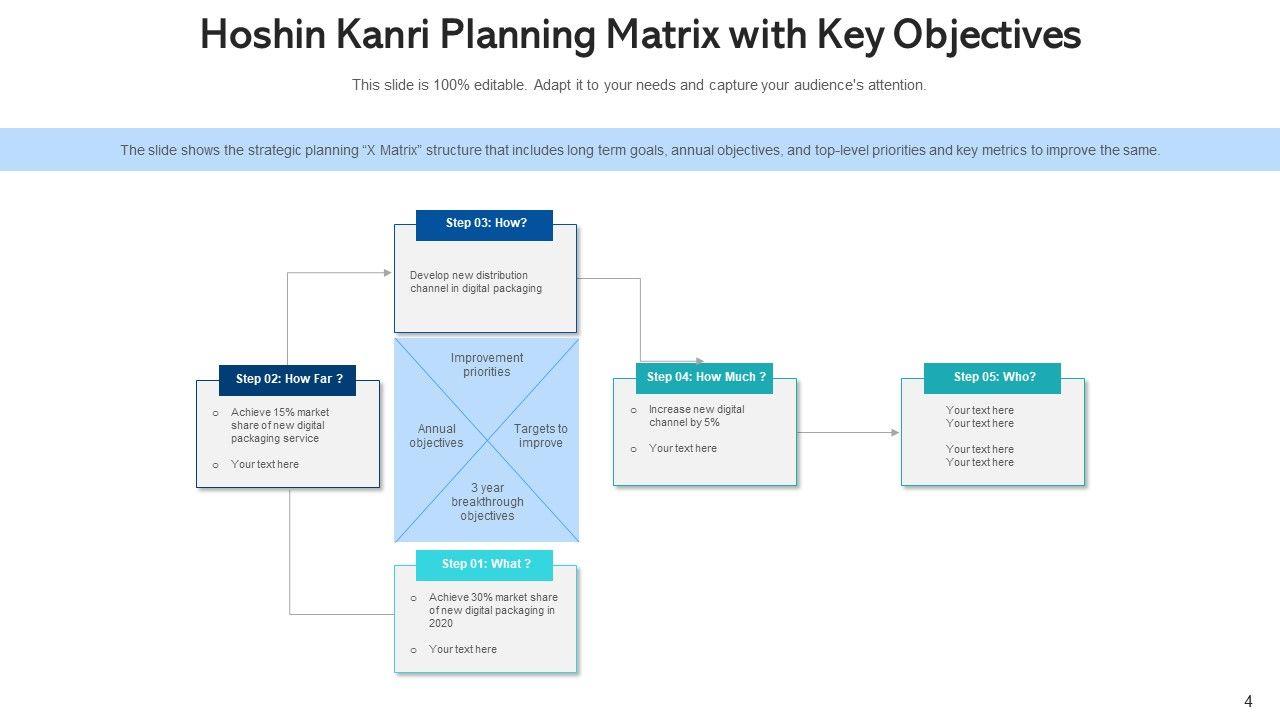 Hoshin Kanri Planning Matrix with Key Objectives

This slide is 100% editable. Adapt it to your needs and capture your audience's attention.

The slide shows the strategic planning "X Matrix" structure that includes long term goals, annual objectives, and top-level priorities and key metrics to improve the same.

Step 03: How?

Develop new distribution channel in digital packaging

Step 02: How Far ?

o Achieve 15% market share of new digital packaging service

o Your text here

Improvement priorities

Annual objectives

Targets to improve

3 year breakthrough objectives

Step 04: How Much ?

o Increase new digital channel by 5%

o Your text here

Step 05: Who?

Your text here
Your text here

Your text here
Your text here

Step 01: What ?

o Achieve 30% market share of new digital packaging in 2020

o Your text here

4